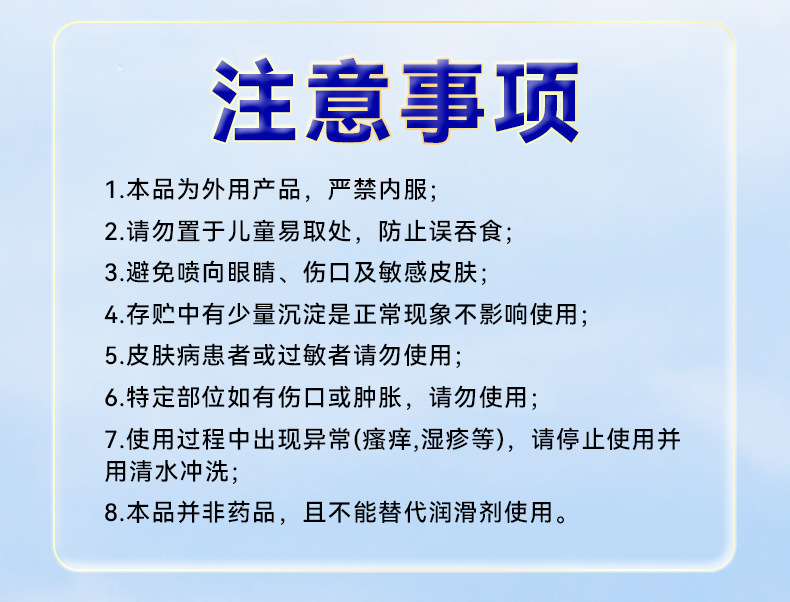 注意事项

1.本品为外用产品，严禁内服；

2.请勿置于儿童易取处，防止误吞食；

3.避免喷向眼睛、伤口及敏感皮肤；

4.存贮中有少量沉淀是正常现象不影响使用；

5.皮肤病患者或过敏者请勿使用；

6.特定部位如有伤口或肿胀，请勿使用；

7.使用过程中出现异常(瘙痒,湿疹等)，请停止使用并用清水冲洗；

8.本品并非药品，且不能替代润滑剂使用。